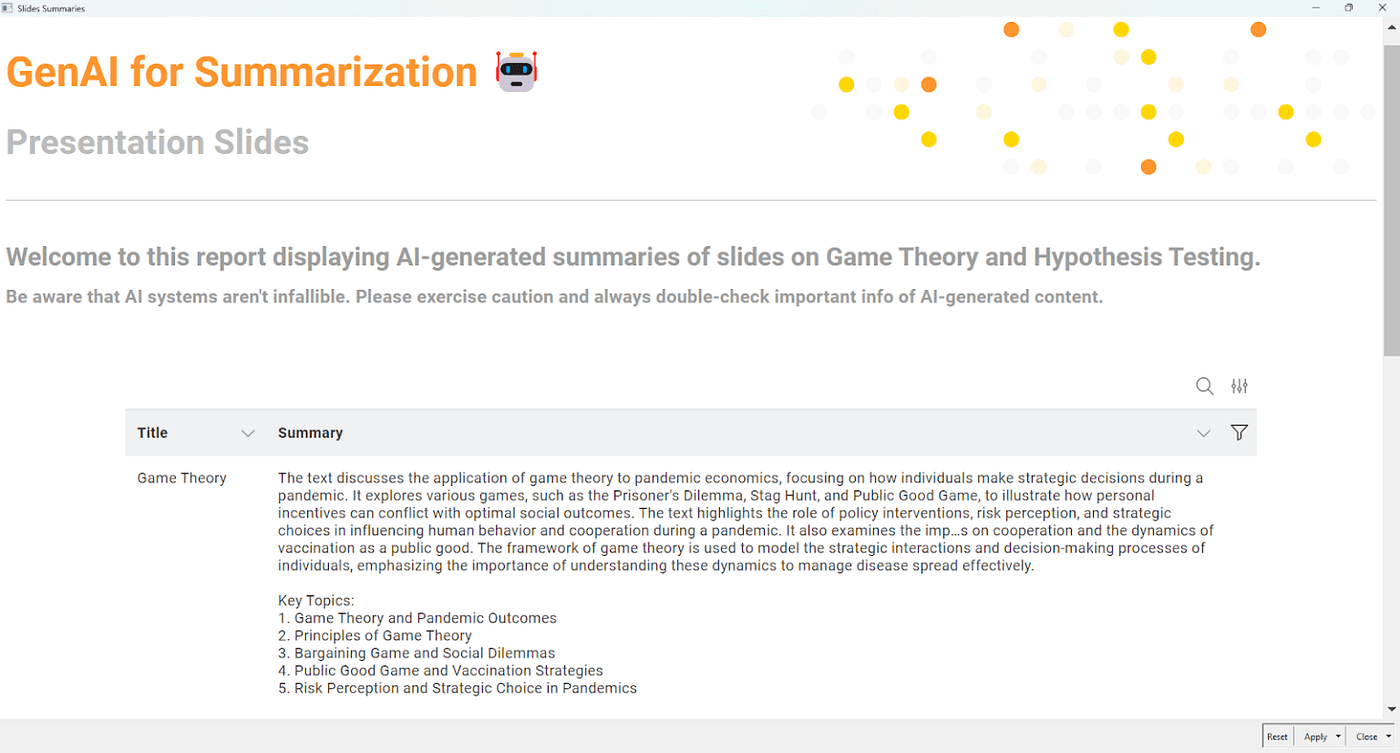 Slides Summaries

GenAI for Summarization

Presentation Slides

Welcome to this report displaying AI-generated summaries of slides on Game Theory and Hypothesis Testing.

Be aware that AI systems aren't infallible. Please exercise caution and always double-check important info of AI-generated content.

| Title | Summary |
|---|---|
| Game Theory | The text discusses the application of game theory to pandemic economics, focusing on how individuals make strategic decisions during a pandemic. It explores various games, such as the Prisoner's Dilemma, Stag Hunt, and Public Good Game, to illustrate how personal incentives can conflict with optimal social outcomes. The text highlights the role of policy interventions, risk perception, and strategic choices in influencing human behavior and cooperation during a pandemic. It also examines the imp…s on cooperation and the dynamics of vaccination as a public good. The framework of game theory is used to model the strategic interactions and decision-making processes of individuals, emphasizing the importance of understanding these dynamics to manage disease spread effectively.<br><br>Key Topics:<br>1. Game Theory and Pandemic Outcomes<br>2. Principles of Game Theory<br>3. Bargaining Game and Social Dilemmas<br>4. Public Good Game and Vaccination Strategies<br>5. Risk Perception and Strategic Choice in Pandemics |

Reset Apply Close